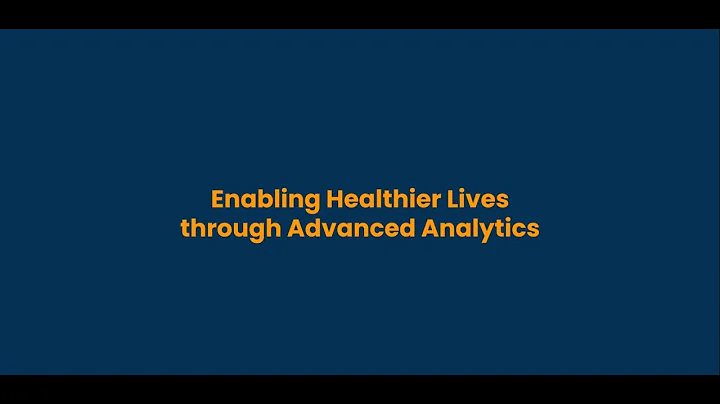 Enabling Healthier Lives
through Advanced Analytics